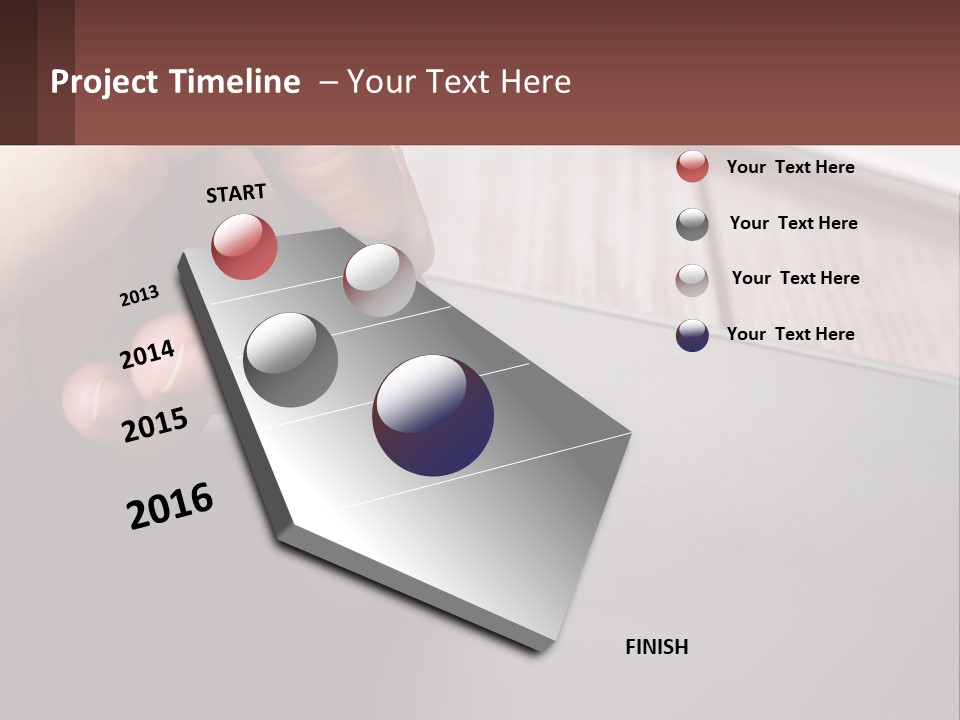 Project Timeline – Your Text Here

START

2013

2014

2015

2016

FINISH

Your Text Here

Your Text Here

Your Text Here

Your Text Here